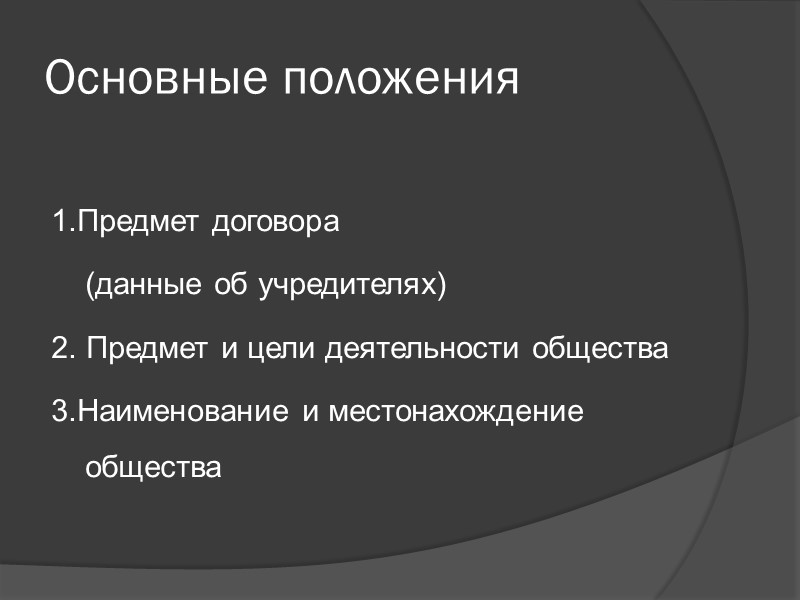 Основные положения

1.Предмет договора

(данные об учредителях)

2. Предмет и цели деятельности общества

3.Наименование и местонахождение общества